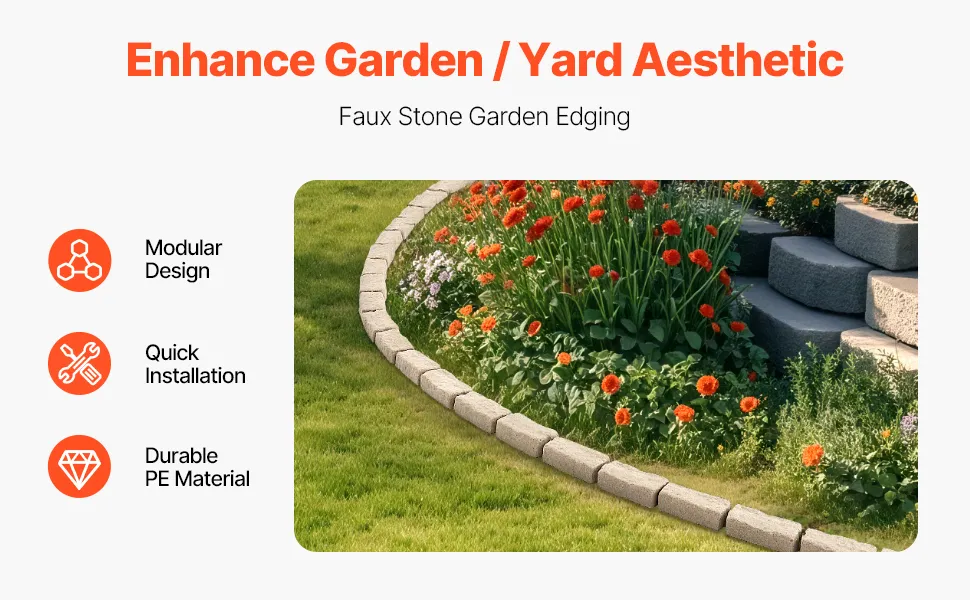 Enhance Garden / Yard Aesthetic

Faux Stone Garden Edging

Modular Design

Quick Installation

Durable PE Material